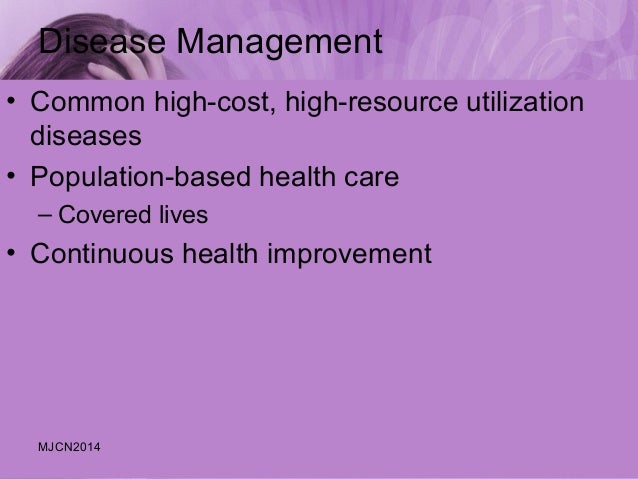 Disease Management

• Common high-cost, high-resource utilization diseases
• Population-based health care
– Covered lives
• Continuous health improvement

MJCN2014